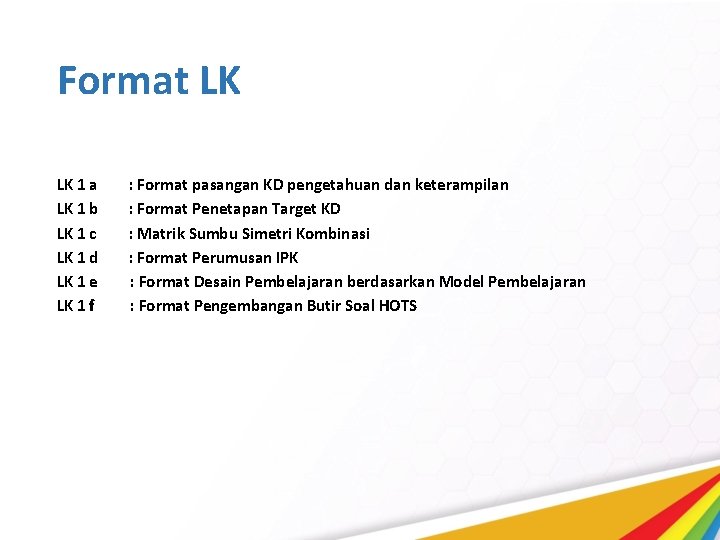 Format LK

LK 1 a : Format pasangan KD pengetahuan dan keterampilan
LK 1 b : Format Penetapan Target KD
LK 1 c : Matrik Sumbu Simetri Kombinasi
LK 1 d : Format Perumusan IPK
LK 1 e : Format Desain Pembelajaran berdasarkan Model Pembelajaran
LK 1 f : Format Pengembangan Butir Soal HOTS